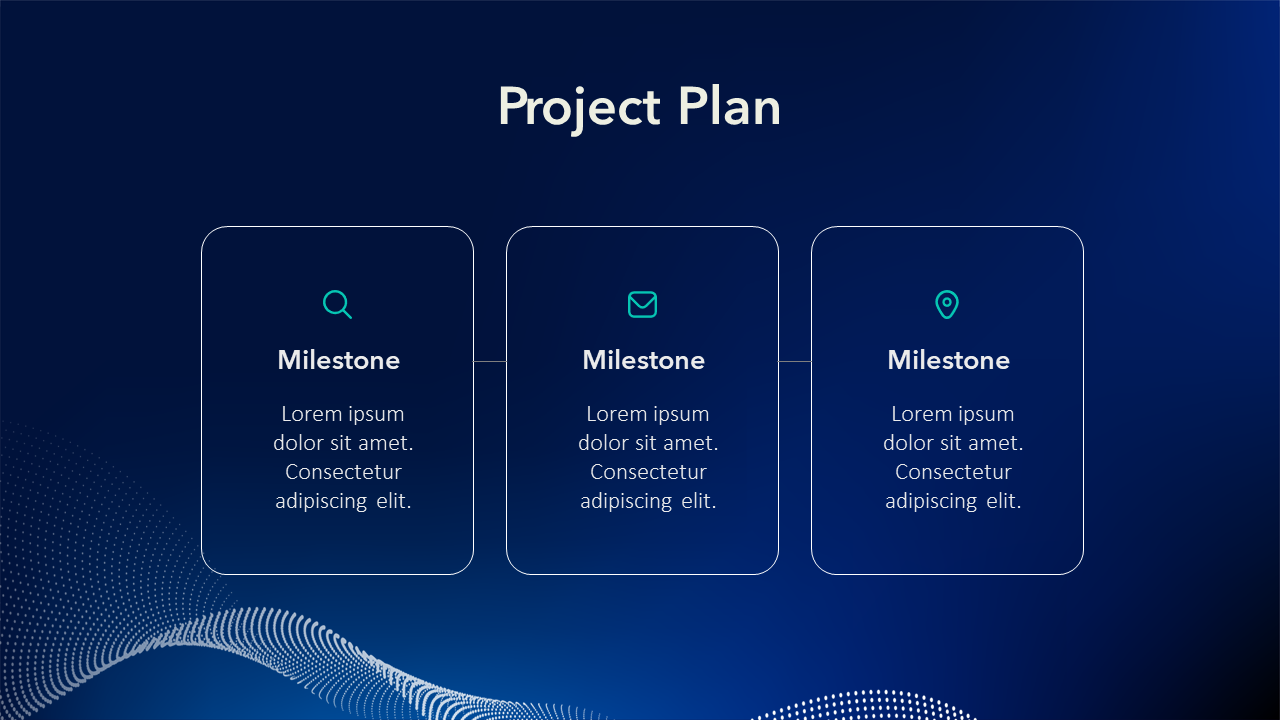 Project Plan

Milestone

Lorem ipsum dolor sit amet. Consectetur adipiscing elit.

Milestone

Lorem ipsum dolor sit amet. Consectetur adipiscing elit.

Milestone

Lorem ipsum dolor sit amet. Consectetur adipiscing elit.